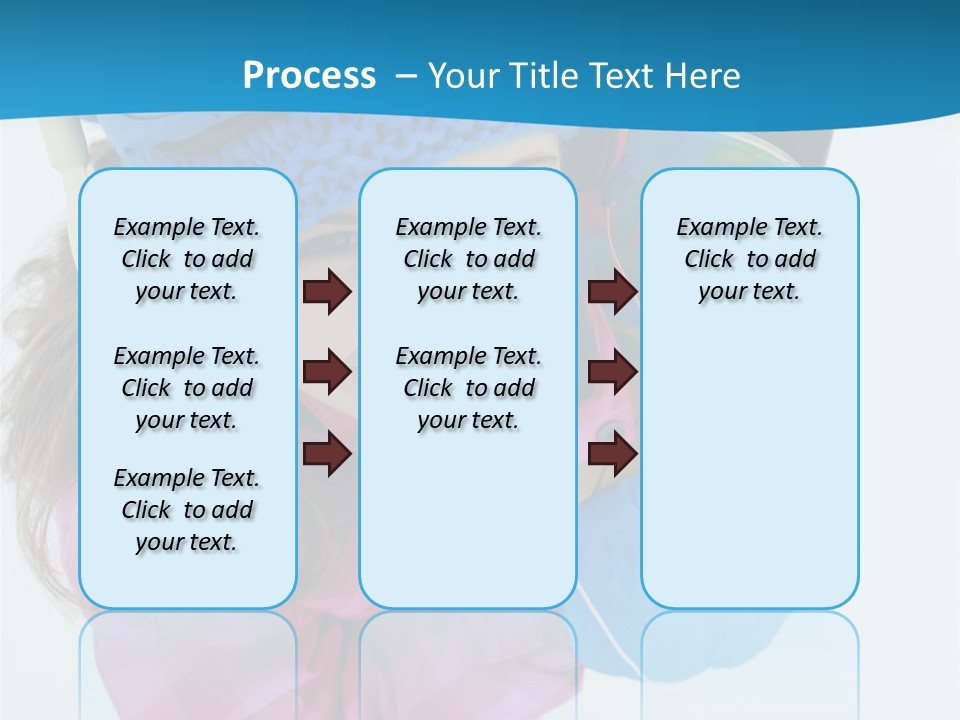 Process – Your Title Text Here

Example Text. Click to add your text.

Example Text. Click to add your text.

Example Text. Click to add your text.

Example Text. Click to add your text.

Example Text. Click to add your text.

Example Text. Click to add your text.